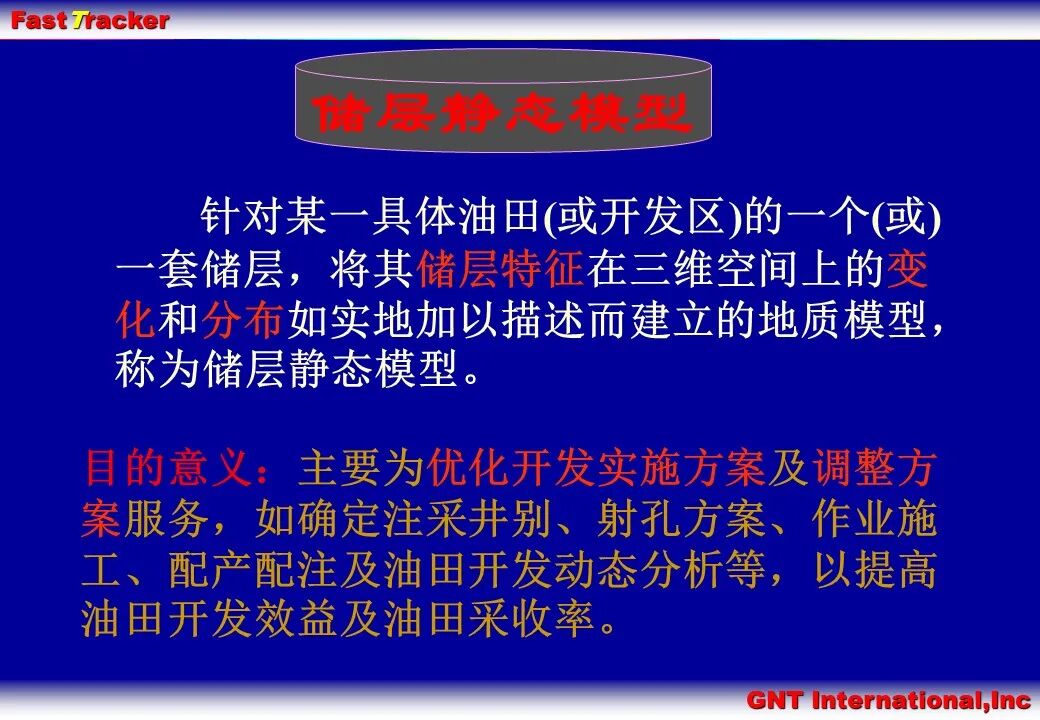 Fast Tracker

储层静态模型

针对某一具体油田(或开发区)的一个(或)一套储层，将其储层特征在三维空间上的变化和分布如实地加以描述而建立的地质模型，称为储层静态模型。

目的意义：主要为优化开发实施方案及调整方案服务，如确定注采井别、射孔方案、作业施工、配产配注及油田开发动态分析等，以提高油田开发效益及油田采收率。

GNT International,Inc